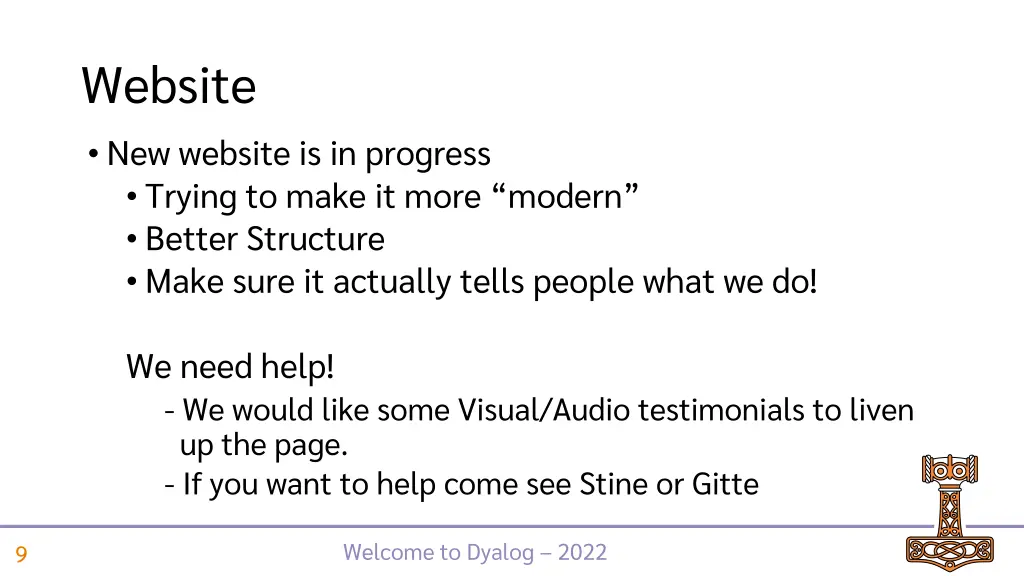 Website

• New website is in progress
  • Trying to make it more “modern”
  • Better Structure
  • Make sure it actually tells people what we do!

We need help!
- We would like some Visual/Audio testimonials to liven up the page.
- If you want to help come see Stine or Gitte

9

Welcome to Dyalog – 2022